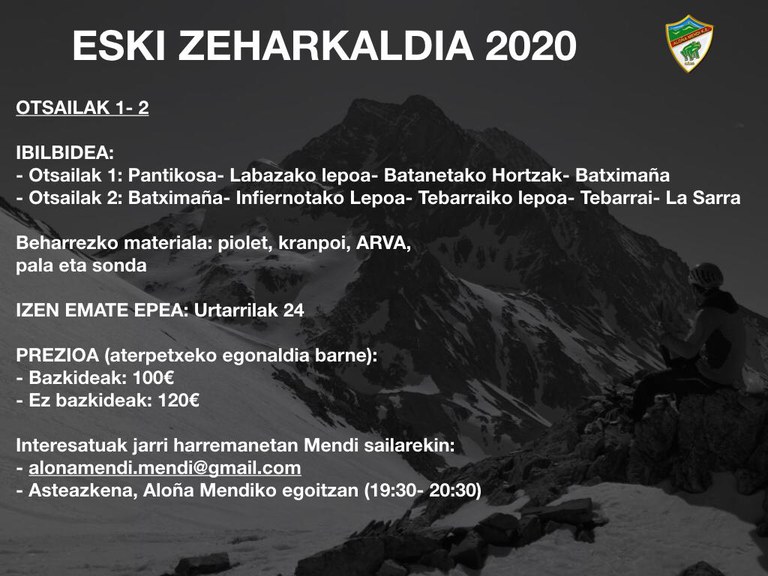 ESKI ZEHARKALDIA 2020

ALOÑA MENDI K.E.

OTSAILAK 1- 2

IBILBIDEA:
- Otsailak 1: Pantikosa- Labazako lepoa- Batanetako Hortzak- Batximaña
- Otsailak 2: Batximaña- Infiernotako Lepoa- Tebarraiko lepoa- Tebarrai- La Sarra

Beharrezko materiala: piolet, kranpoi, ARVA, pala eta sonda

IZEN EMATE EPEA: Urtarrilak 24

PREZIOA (aterpetxeko egonaldia barne):
- Bazkideak: 100€
- Ez bazkideak: 120€

Interesatuak jarri harremanetan Mendi sailarekin:
- alonamendi.mendi@gmail.com
- Asteazkena, Aloña Mendiko egoitzan (19:30- 20:30)